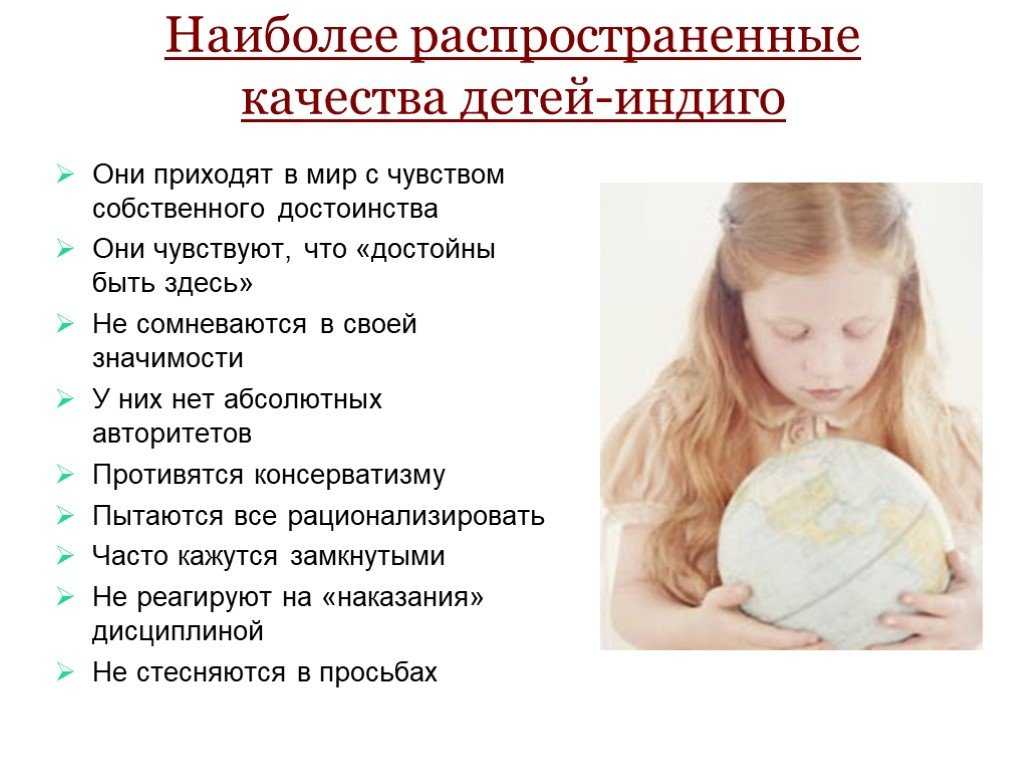 Наиболее распространенные качества детей-индиго

➢ Они приходят в мир с чувством собственного достоинства
➢ Они чувствуют, что «достойны быть здесь»
➢ Не сомневаются в своей значимости
➢ У них нет абсолютных авторитетов
➢ Противятся консерватизму
➢ Пытаются все рационализировать
➢ Часто кажутся замкнутыми
➢ Не реагируют на «наказания» дисциплиной
➢ Не стесняются в просьбах